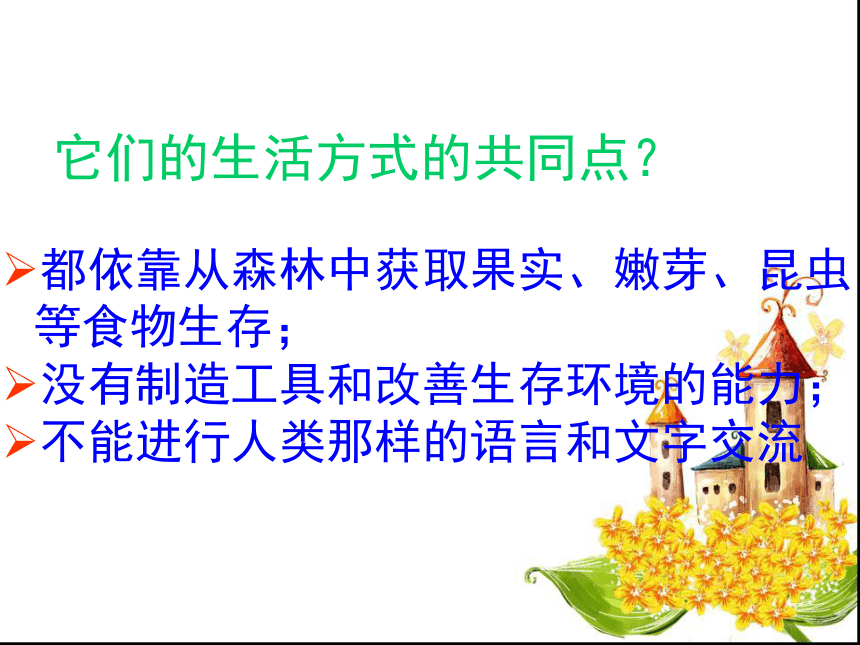 它们的生活方式的共同点？

➢都依靠从森林中获取果实、嫩芽、昆虫等食物生存；
➢没有制造工具和改善生存环境的能力；
➢不能进行人类那样的语言和文字交流